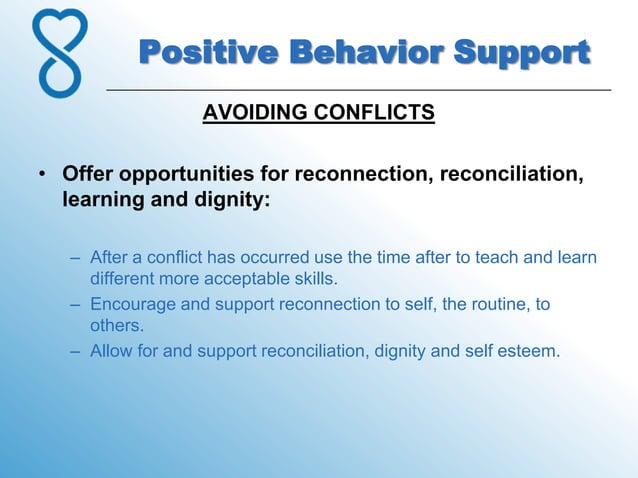 Positive Behavior Support

AVOIDING CONFLICTS

• Offer opportunities for reconnection, reconciliation, learning and dignity:

– After a conflict has occurred use the time after to teach and learn different more acceptable skills.
– Encourage and support reconnection to self, the routine, to others.
– Allow for and support reconciliation, dignity and self esteem.